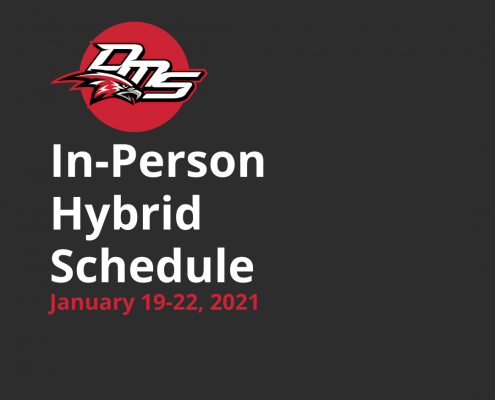 DMS

In-Person Hybrid Schedule

January 19-22, 2021